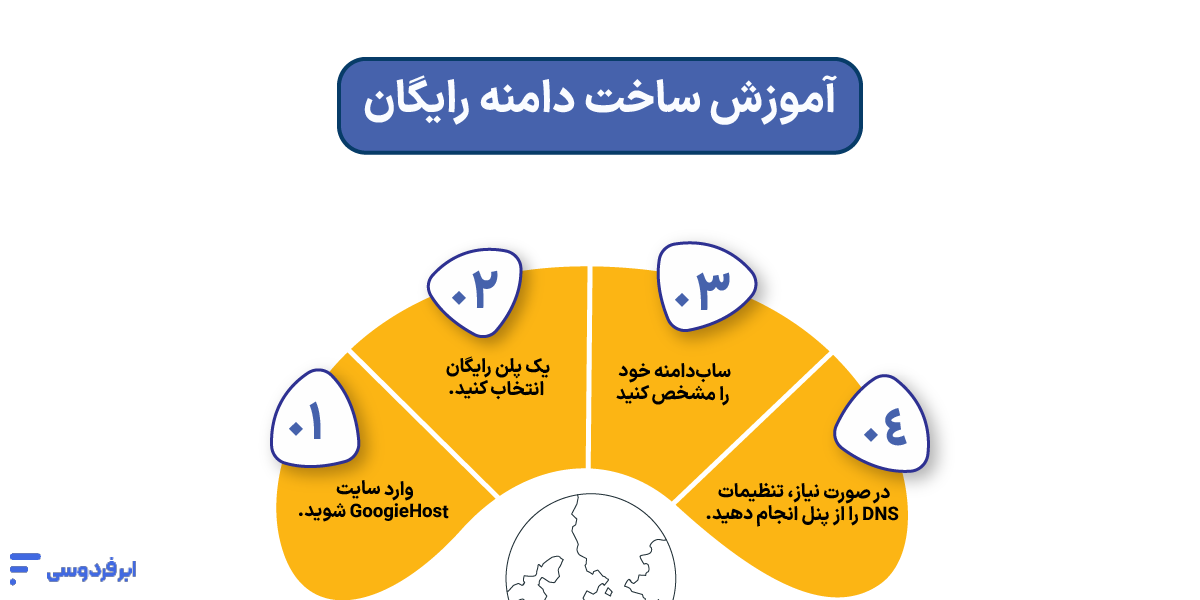 آموزش ساخت دامنه رایگان

۰۱
وارد سایت GoogieHost شوید.

۰۲
یک پلن رایگان انتخاب کنید.

۰۳
ساب‌دامنه خود را مشخص کنید

۰۴
در صورت نیاز، تنظیمات DNS را از پنل انجام دهید.

ابرفردوسی